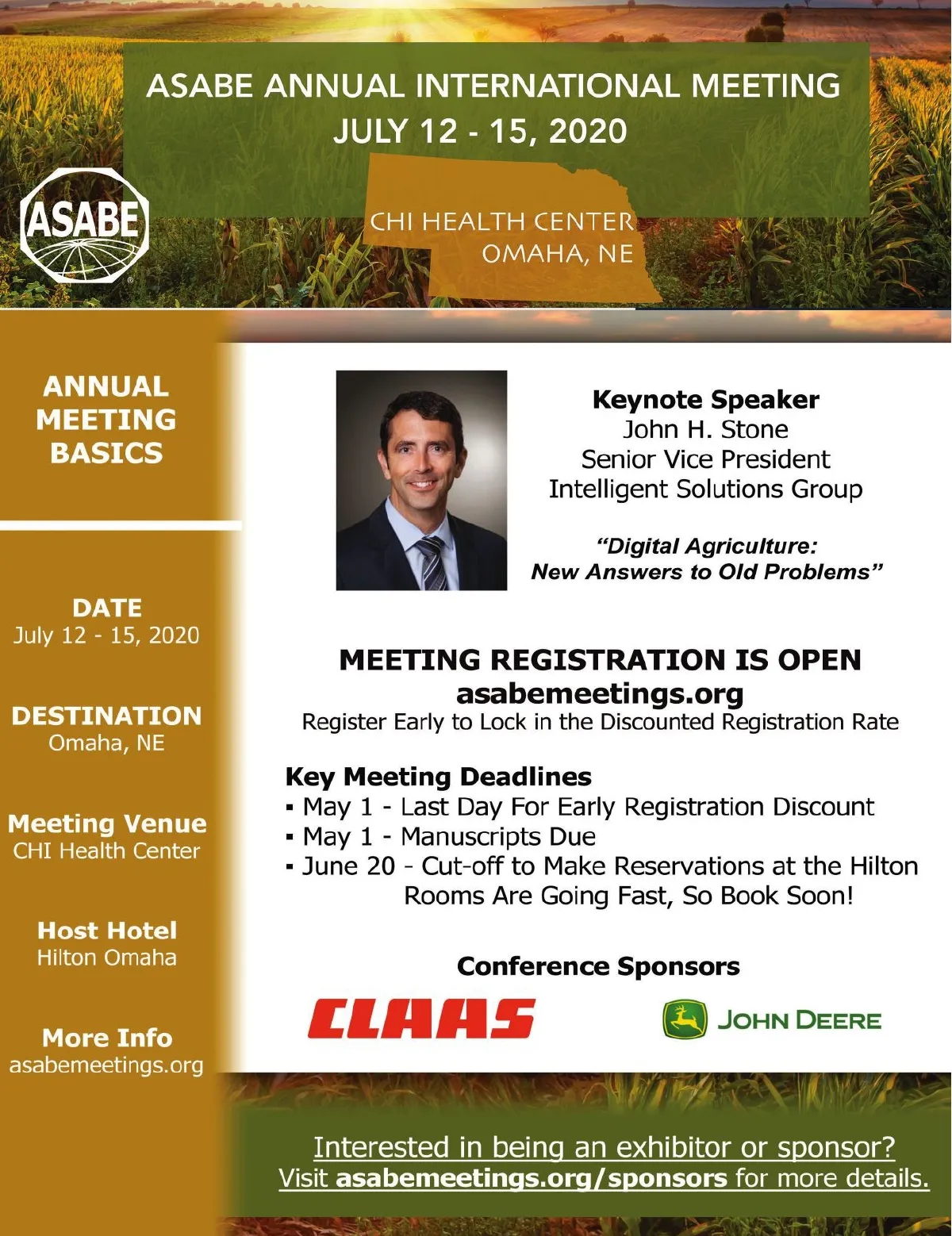 ASABE ANNUAL INTERNATIONAL MEETING
JULY 12 - 15, 2020

ASABE

CHI HEALTH CENTER
OMAHA, NE

ANNUAL MEETING BASICS

DATE
July 12 - 15, 2020

DESTINATION
Omaha, NE

Meeting Venue
CHI Health Center

Host Hotel
Hilton Omaha

More Info
asabemeetings.org

Keynote Speaker
John H. Stone
Senior Vice President
Intelligent Solutions Group

"Digital Agriculture:
New Answers to Old Problems"

MEETING REGISTRATION IS OPEN
asabemeetings.org
Register Early to Lock in the Discounted Registration Rate

Key Meeting Deadlines
▪ May 1 - Last Day For Early Registration Discount
▪ May 1 - Manuscripts Due
▪ June 20 - Cut-off to Make Reservations at the Hilton
Rooms Are Going Fast, So Book Soon!

Conference Sponsors

CLAAS

JOHN DEERE

Interested in being an exhibitor or sponsor?
Visit asabemeetings.org/sponsors for more details.